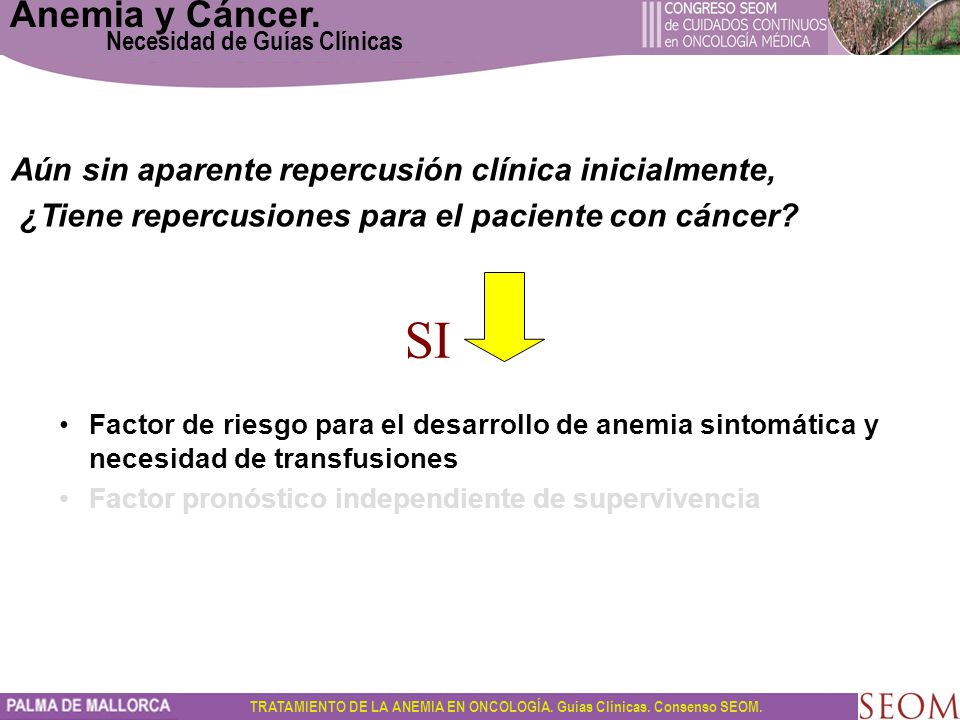 Anemia y Cáncer.
Necesidad de Guías Clínicas

III CONGRESO SEOM
de CUIDADOS CONTINUOS
en ONCOLOGÍA MÉDICA

Aún sin aparente repercusión clínica inicialmente,
¿Tiene repercusiones para el paciente con cáncer?

SI

• Factor de riesgo para el desarrollo de anemia sintomática y necesidad de transfusiones
• Factor pronóstico independiente de supervivencia

PALMA DE MALLORCA
TRATAMIENTO DE LA ANEMIA EN ONCOLOGÍA. Guías Clínicas. Consenso SEOM.
SEOM